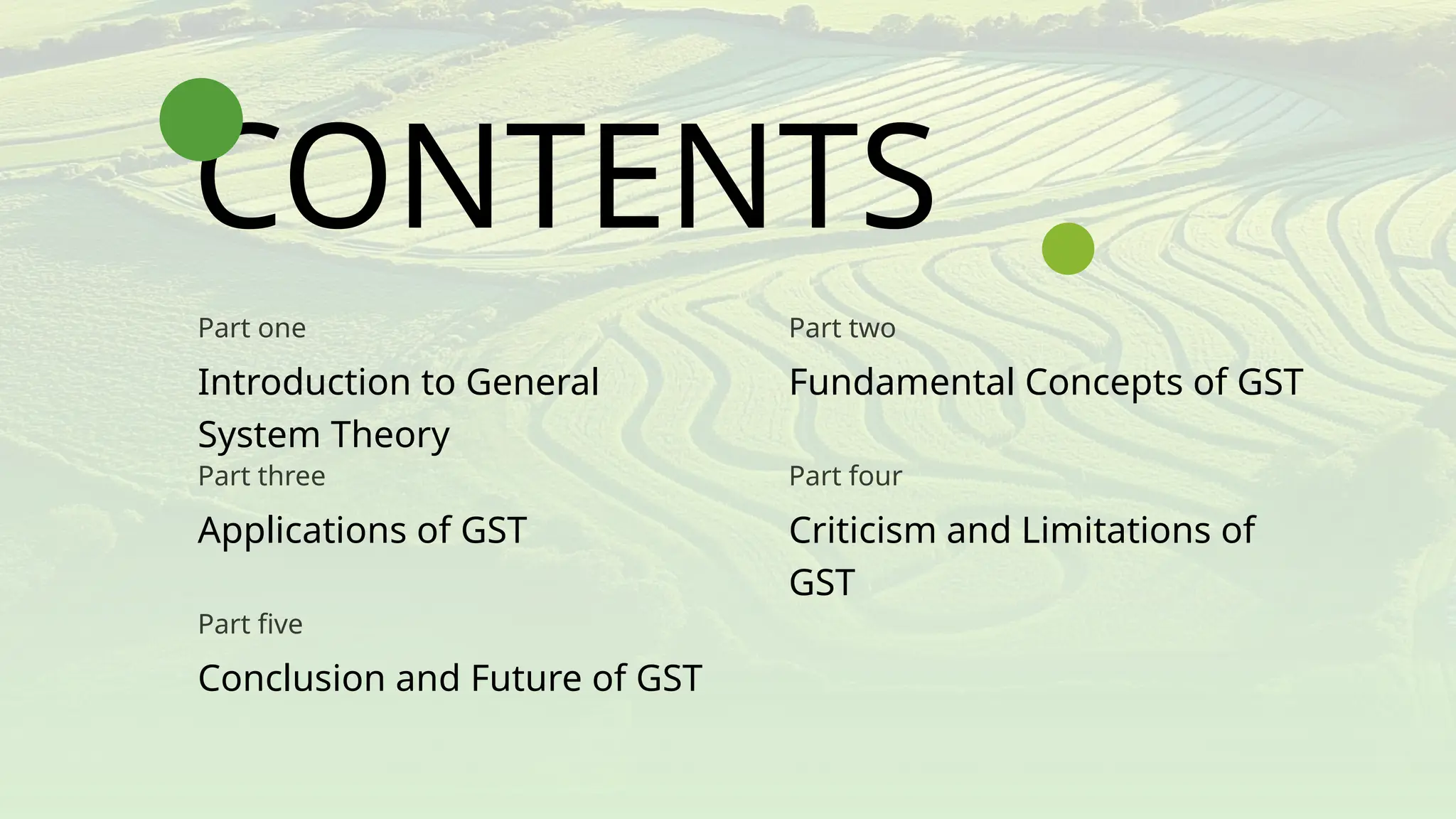 CONTENTS

Part one

Introduction to General System Theory

Part two

Fundamental Concepts of GST

Part three

Applications of GST

Part four

Criticism and Limitations of GST

Part five

Conclusion and Future of GST